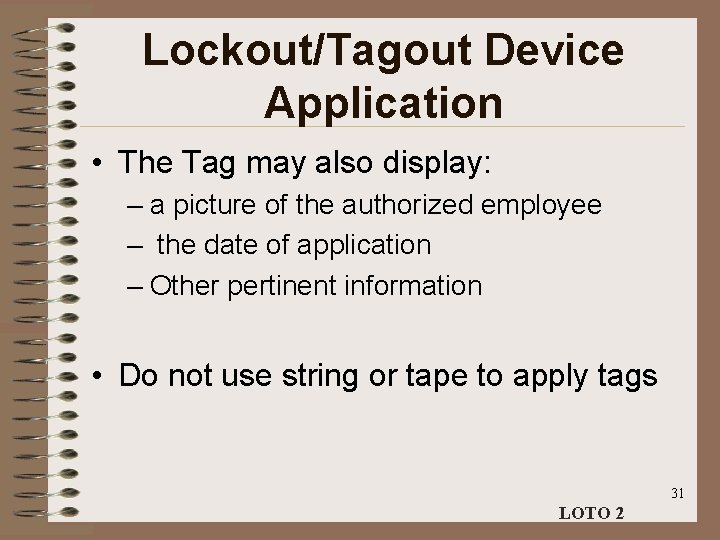 Lockout/Tagout Device Application

• The Tag may also display:
– a picture of the authorized employee
– the date of application
– Other pertinent information

• Do not use string or tape to apply tags

31

LOTO 2